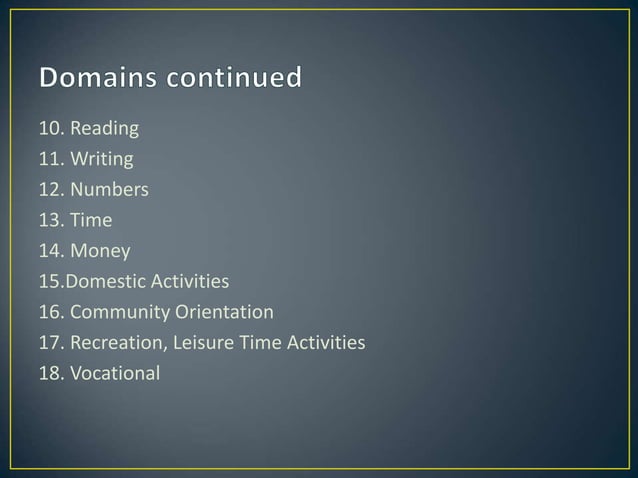 Domains continued

10. Reading
11. Writing
12. Numbers
13. Time
14. Money
15.Domestic Activities
16. Community Orientation
17. Recreation, Leisure Time Activities
18. Vocational